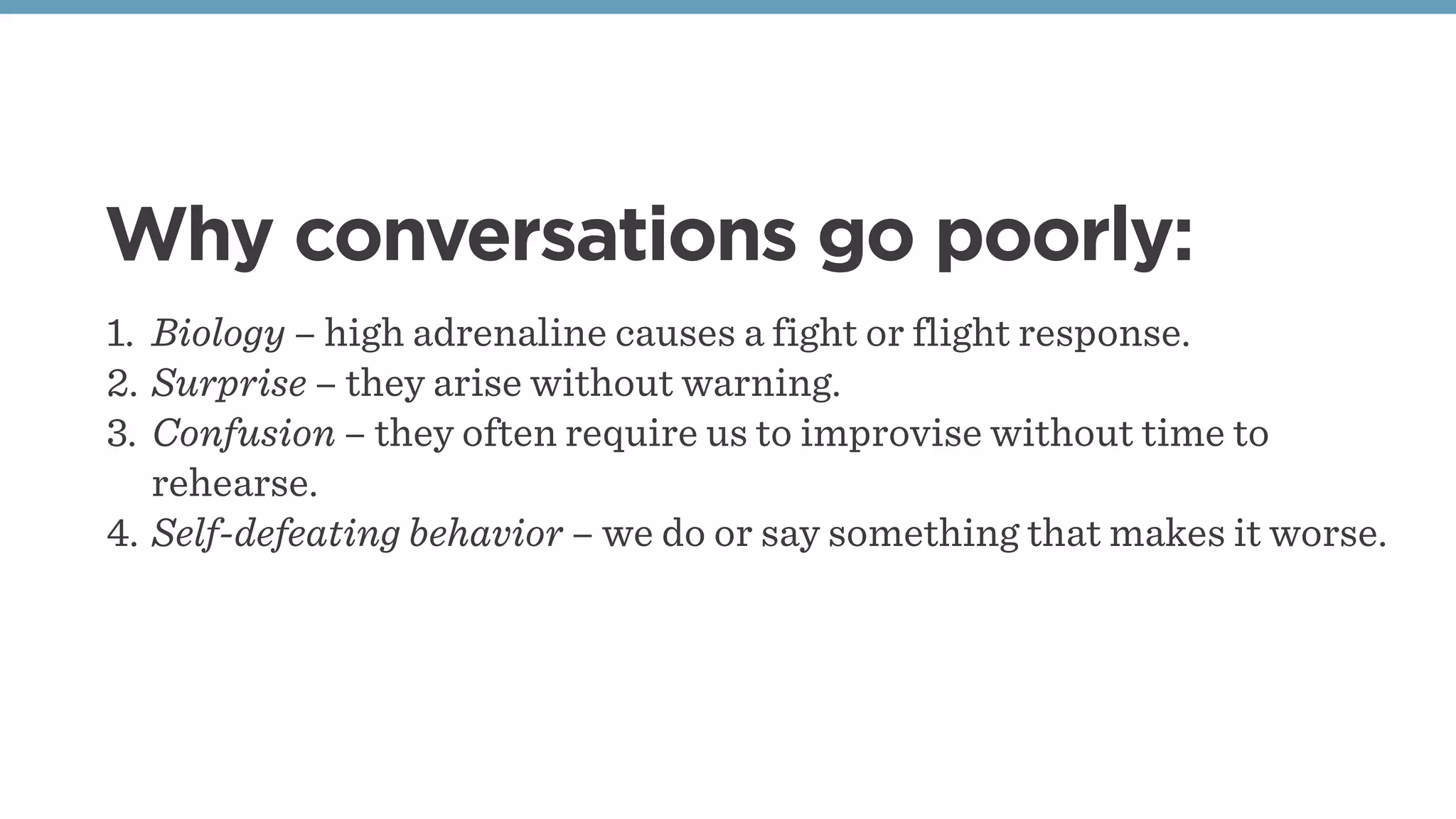 Why conversations go poorly:

1. Biology – high adrenaline causes a fight or flight response.
2. Surprise – they arise without warning.
3. Confusion – they often require us to improvise without time to rehearse.
4. Self-defeating behavior – we do or say something that makes it worse.